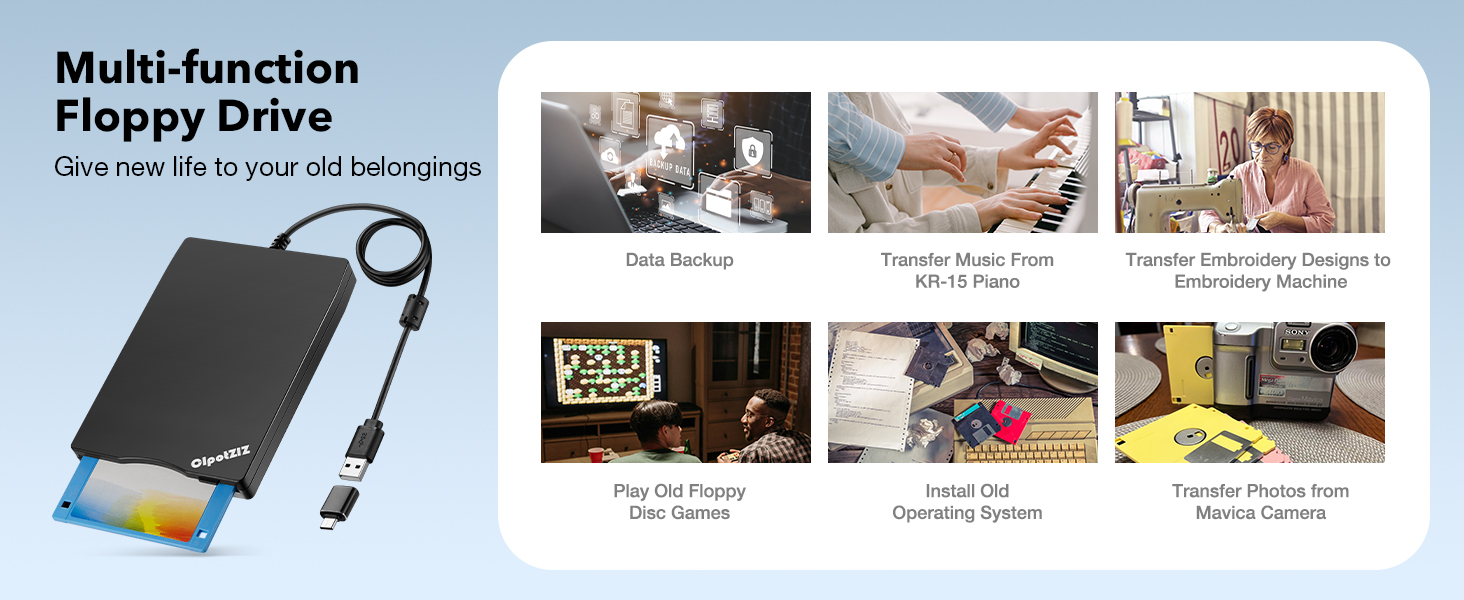 Multi-function Floppy Drive

Give new life to your old belongings

OlpotZIZ

BACKUP DATA

Data Backup

Transfer Music From KR-15 Piano

Transfer Embroidery Designs to Embroidery Machine

Play Old Floppy Disc Games

Install Old Operating System

SONY

Transfer Photos from Mavica Camera